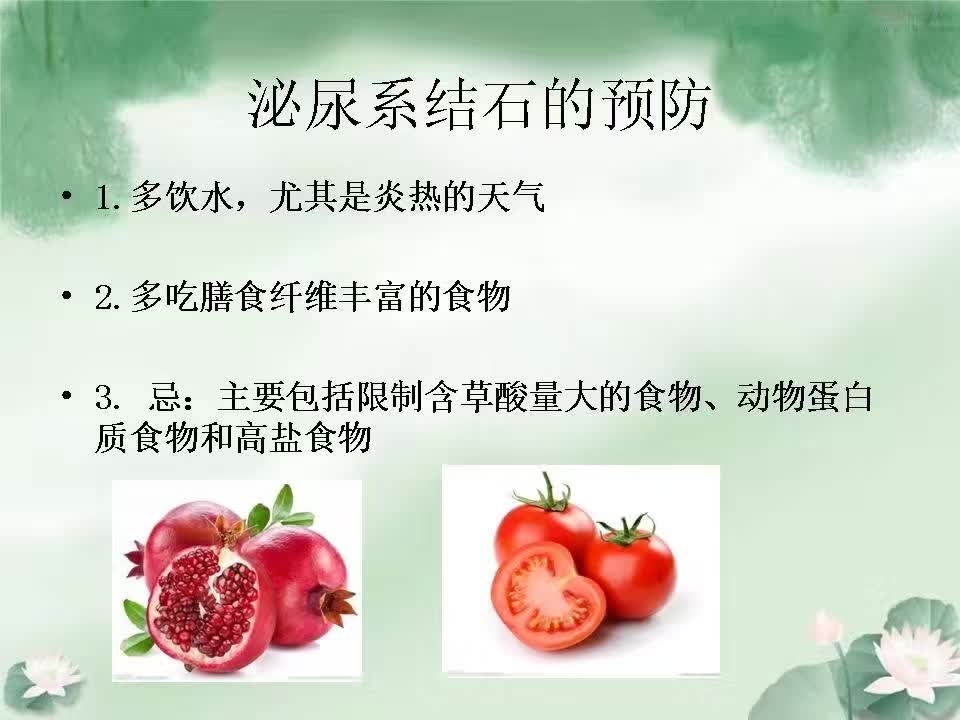 泌尿系结石的预防

• 1. 多饮水，尤其是炎热的天气

• 2. 多吃膳食纤维丰富的食物

• 3. 忌：主要包括限制含草酸量大的食物、动物蛋白质食物和高盐食物